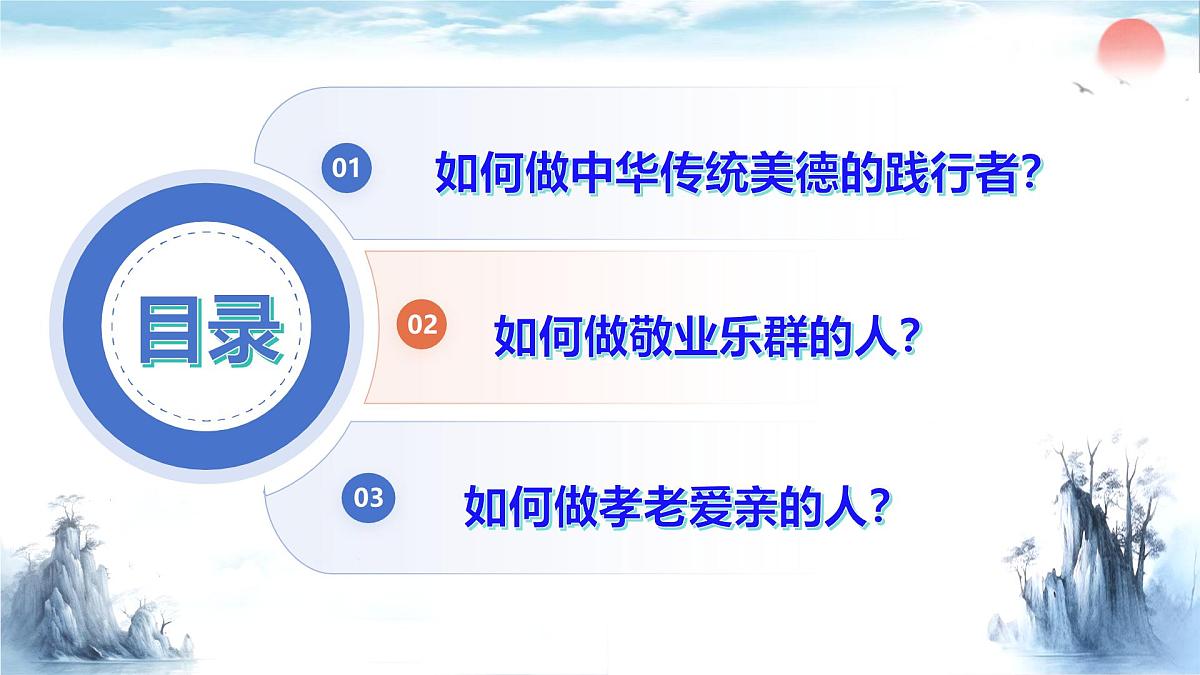 目录

01 如何做中华传统美德的践行者？

02 如何做敬业乐群的人？

03 如何做孝老爱亲的人？